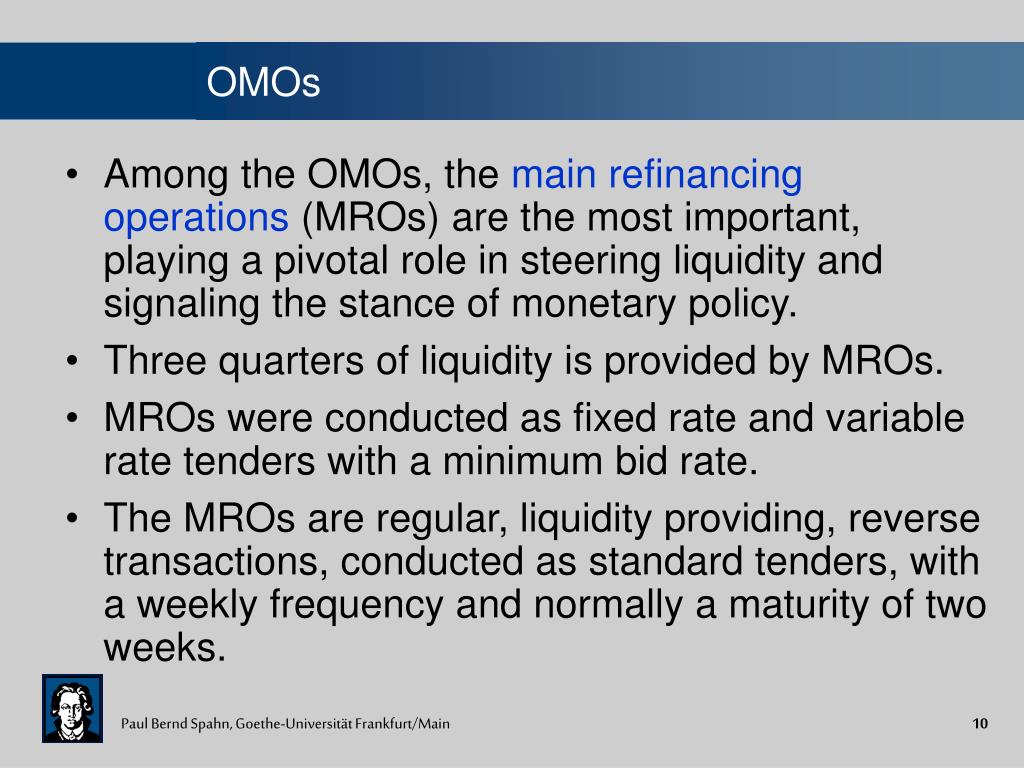 OMOs

• Among the OMOs, the main refinancing operations (MROs) are the most important, playing a pivotal role in steering liquidity and signaling the stance of monetary policy.
• Three quarters of liquidity is provided by MROs.
• MROs were conducted as fixed rate and variable rate tenders with a minimum bid rate.
• The MROs are regular, liquidity providing, reverse transactions, conducted as standard tenders, with a weekly frequency and normally a maturity of two weeks.

Paul Bernd Spahn, Goethe-Universität Frankfurt/Main

10